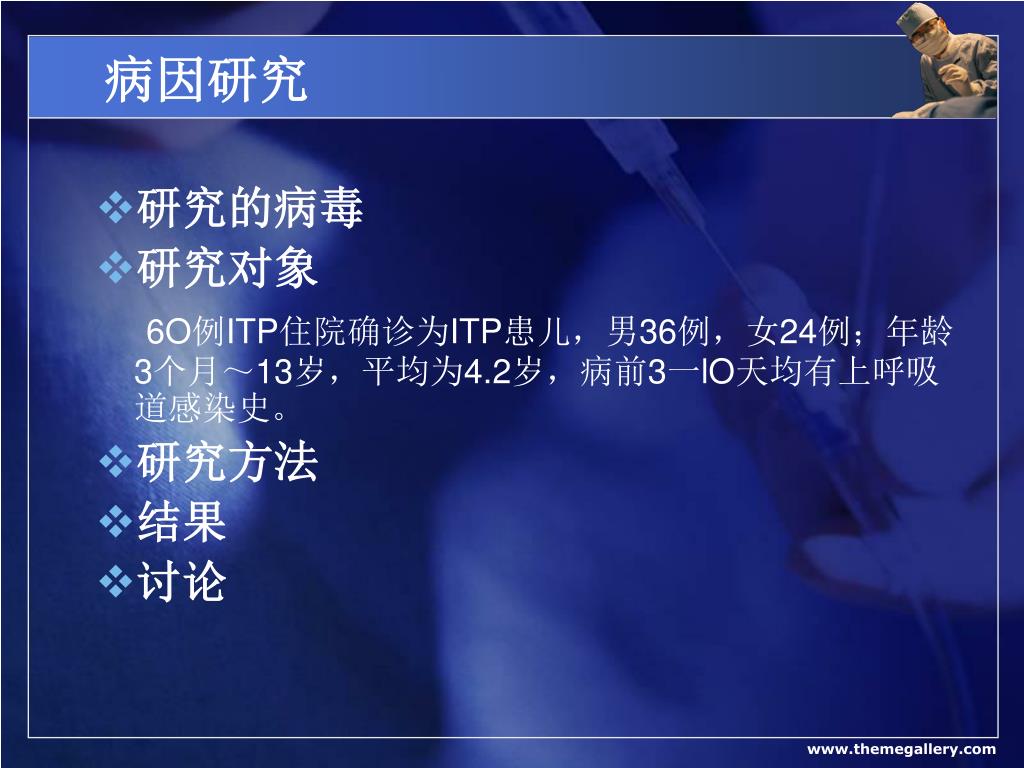 病因研究

❖研究的病毒
❖研究对象

6O例ITP住院确诊为ITP患儿，男36例，女24例；年龄3个月～13岁，平均为4.2岁，病前3一lO天均有上呼吸道感染史。

❖研究方法
❖结果
❖讨论

www.themegallery.com